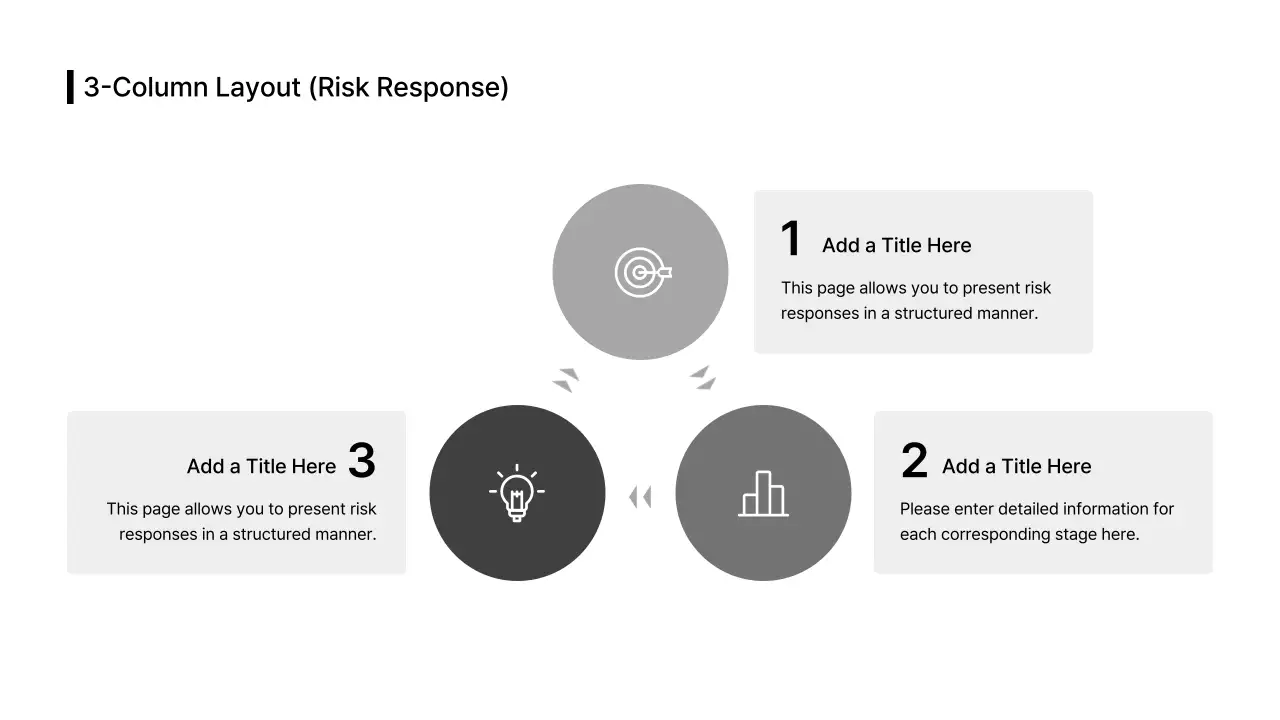 3-Column Layout (Risk Response)

1 Add a Title Here

This page allows you to present risk responses in a structured manner.

Add a Title Here 3

This page allows you to present risk responses in a structured manner.

2 Add a Title Here

Please enter detailed information for each corresponding stage here.